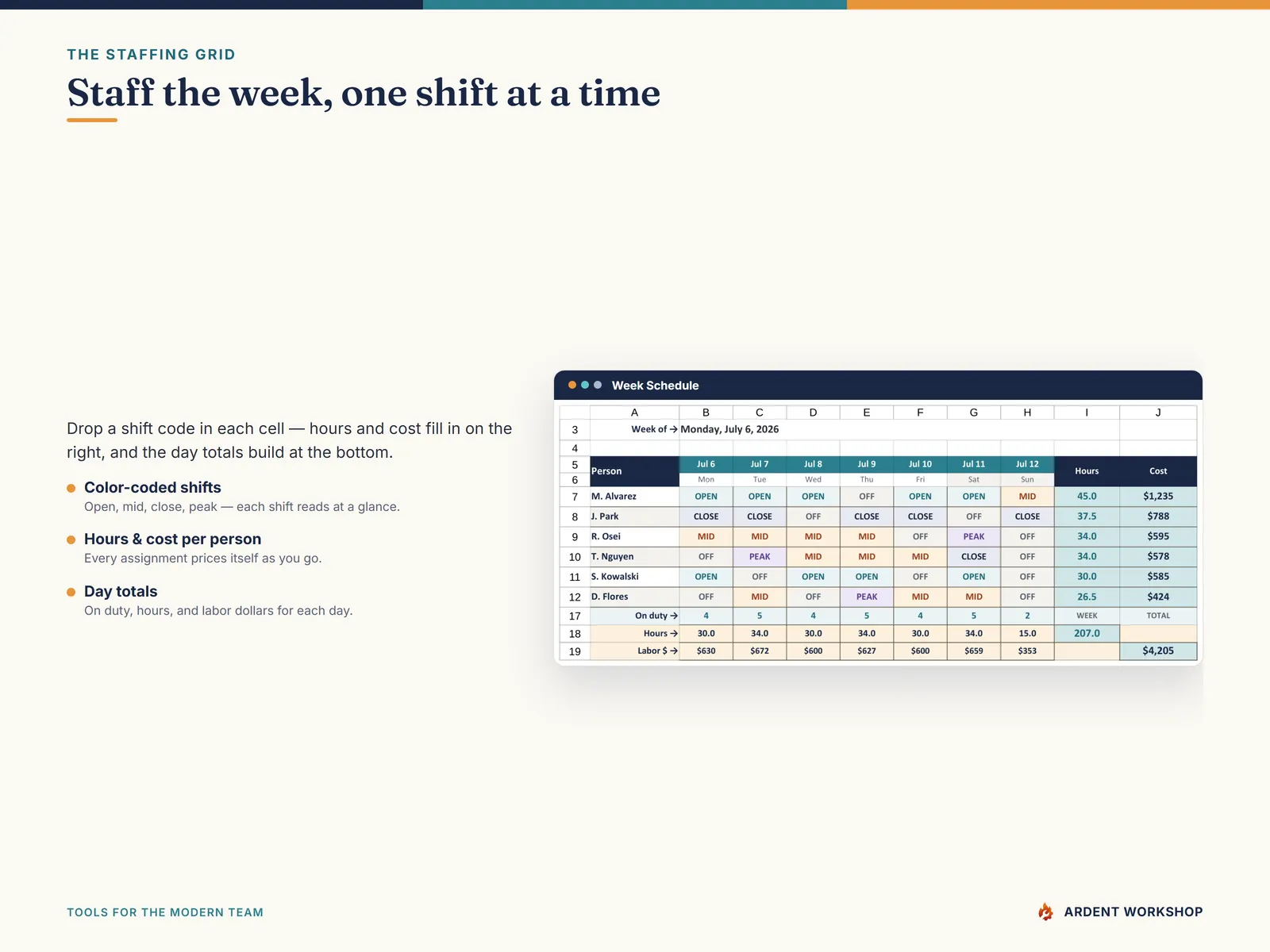 THE STAFFING GRID

Staff the week, one shift at a time

Drop a shift code in each cell — hours and cost fill in on the right, and the day totals build at the bottom.

• Color-coded shifts
Open, mid, close, peak — each shift reads at a glance.

• Hours & cost per person
Every assignment prices itself as you go.

• Day totals
On duty, hours, and labor dollars for each day.

Week Schedule

| | A | B | C | D | E | F | G | H | I | J |
|---|---|---|---|---|---|---|---|---|---|---|
| 3 | Week of → | Monday, July 6, 2026 | | | | | | | | |
| 4 | | | | | | | | | | |
| 5 | Person | Jul 6 | Jul 7 | Jul 8 | Jul 9 | Jul 10 | Jul 11 | Jul 12 | Hours | Cost |
| 6 | | Mon | Tue | Wed | Thu | Fri | Sat | Sun | | |
| 7 | M. Alvarez | OPEN | OPEN | OPEN | OFF | OPEN | OPEN | MID | 45.0 | $1,235 |
| 8 | J. Park | CLOSE | CLOSE | OFF | CLOSE | CLOSE | OFF | CLOSE | 37.5 | $788 |
| 9 | R. Osei | MID | MID | MID | MID | OFF | PEAK | OFF | 34.0 | $595 |
| 10 | T. Nguyen | OFF | PEAK | MID | MID | MID | CLOSE | OFF | 34.0 | $578 |
| 11 | S. Kowalski | OPEN | OFF | OPEN | OPEN | OFF | OPEN | OFF | 30.0 | $585 |
| 12 | D. Flores | OFF | MID | OFF | PEAK | MID | MID | OFF | 26.5 | $424 |
| 17 | On duty → | 4 | 5 | 4 | 5 | 4 | 5 | 2 | WEEK | TOTAL |
| 18 | Hours → | 30.0 | 34.0 | 30.0 | 34.0 | 30.0 | 34.0 | 15.0 | 207.0 | |
| 19 | Labor $ → | $630 | $672 | $600 | $627 | $600 | $659 | $353 | | $4,205 |

TOOLS FOR THE MODERN TEAM

ARDENT WORKSHOP